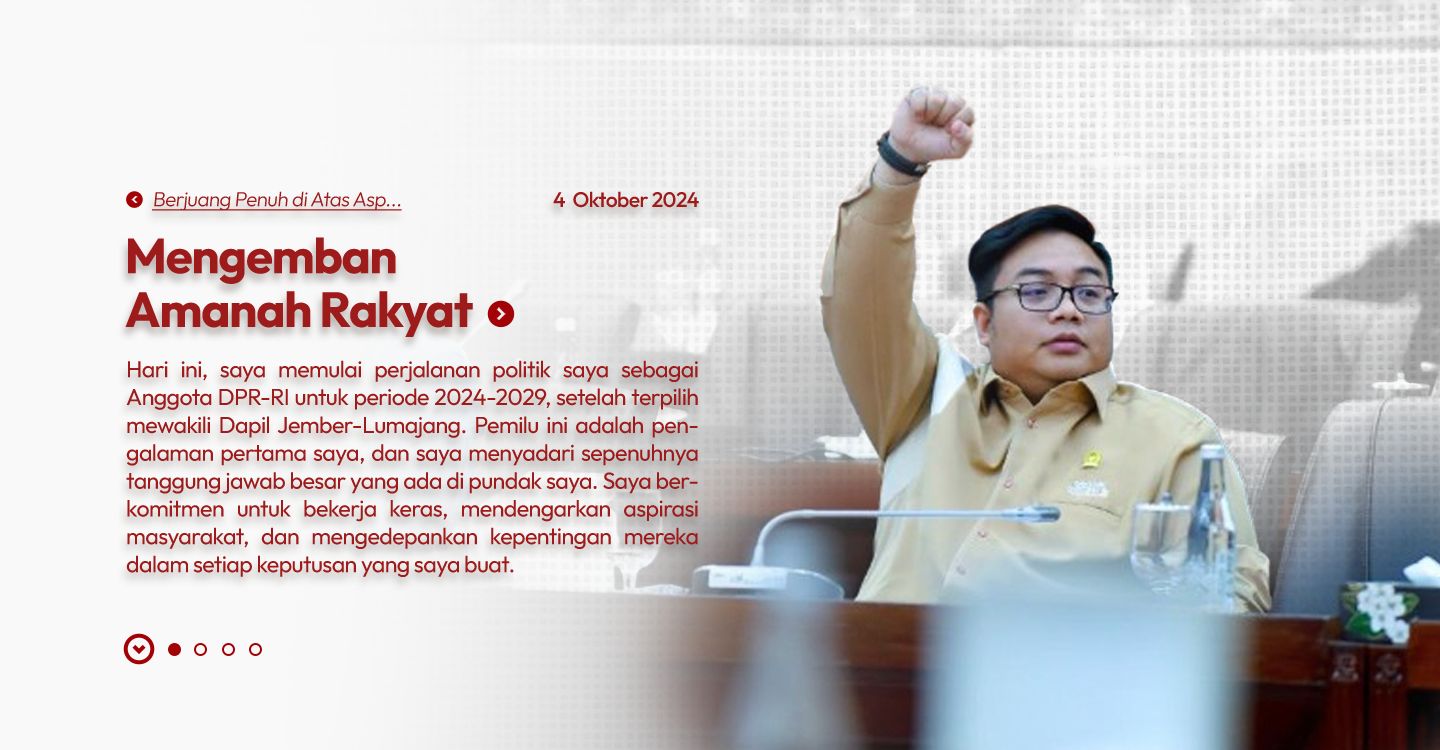 Berjuang Penuh di Atas Asp...

4 Oktober 2024

Mengemban Amanah Rakyat

Hari ini, saya memulai perjalanan politik saya sebagai Anggota DPR-RI untuk periode 2024-2029, setelah terpilih mewakili Dapil Jember-Lumajang. Pemilu ini adalah pengalaman pertama saya, dan saya menyadari sepenuhnya tanggung jawab besar yang ada di pundak saya. Saya berkomitmen untuk bekerja keras, mendengarkan aspirasi masyarakat, dan mengedepankan kepentingan mereka dalam setiap keputusan yang saya buat.